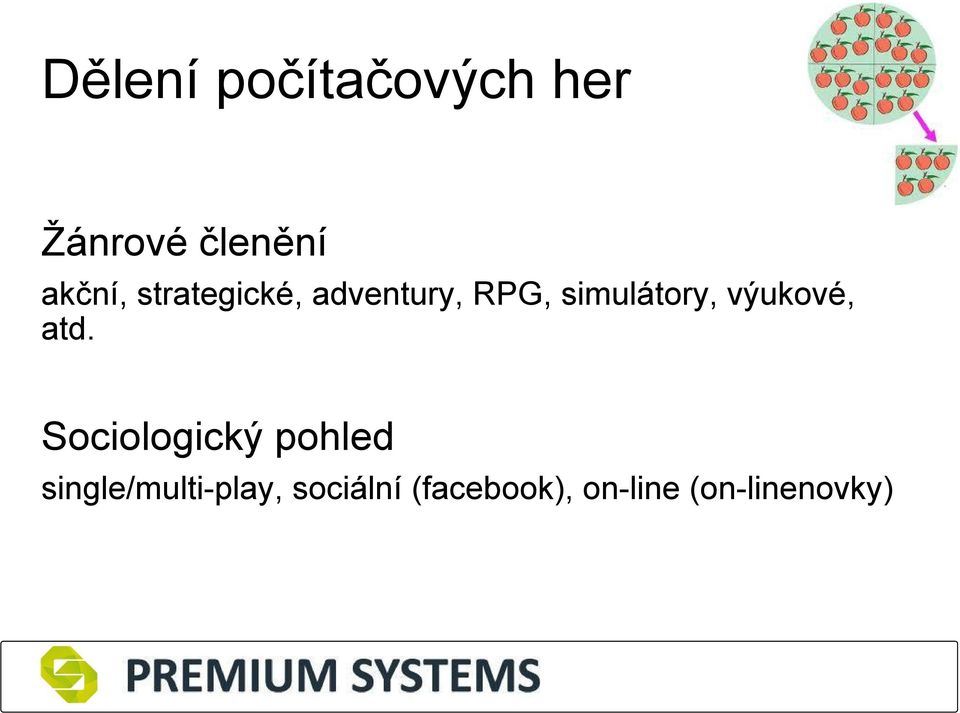 Dělení počítačových her

Žánrové členění

akční, strategické, adventury, RPG, simulátory, výukové, atd.

Sociologický pohled

single/multi-play, sociální (facebook), on-line (on-linenovky)

PREMIUM SYSTEMS